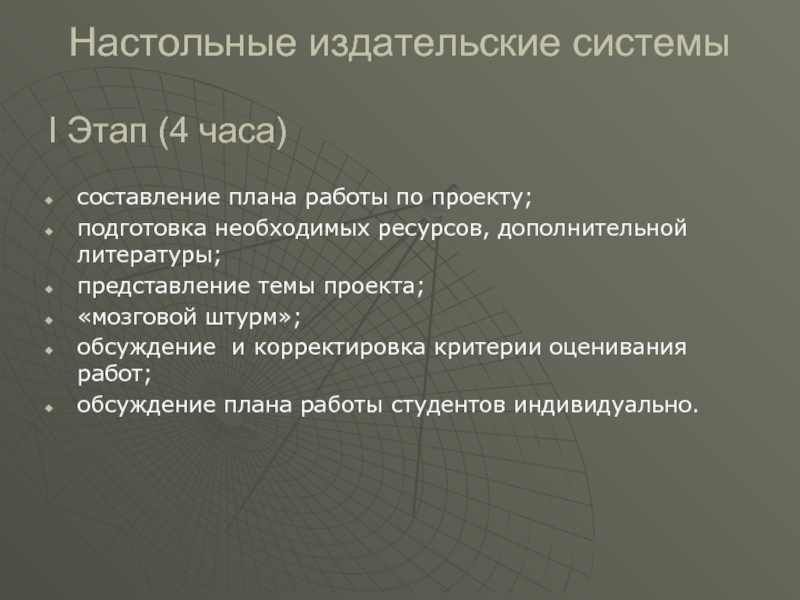 Настольные издательские системы

I Этап (4 часа)

- составление плана работы по проекту;
- подготовка необходимых ресурсов, дополнительной литературы;
- представление темы проекта;
- «мозговой штурм»;
- обсуждение  и корректировка критерии оценивания работ;
- обсуждение плана работы студентов индивидуально.